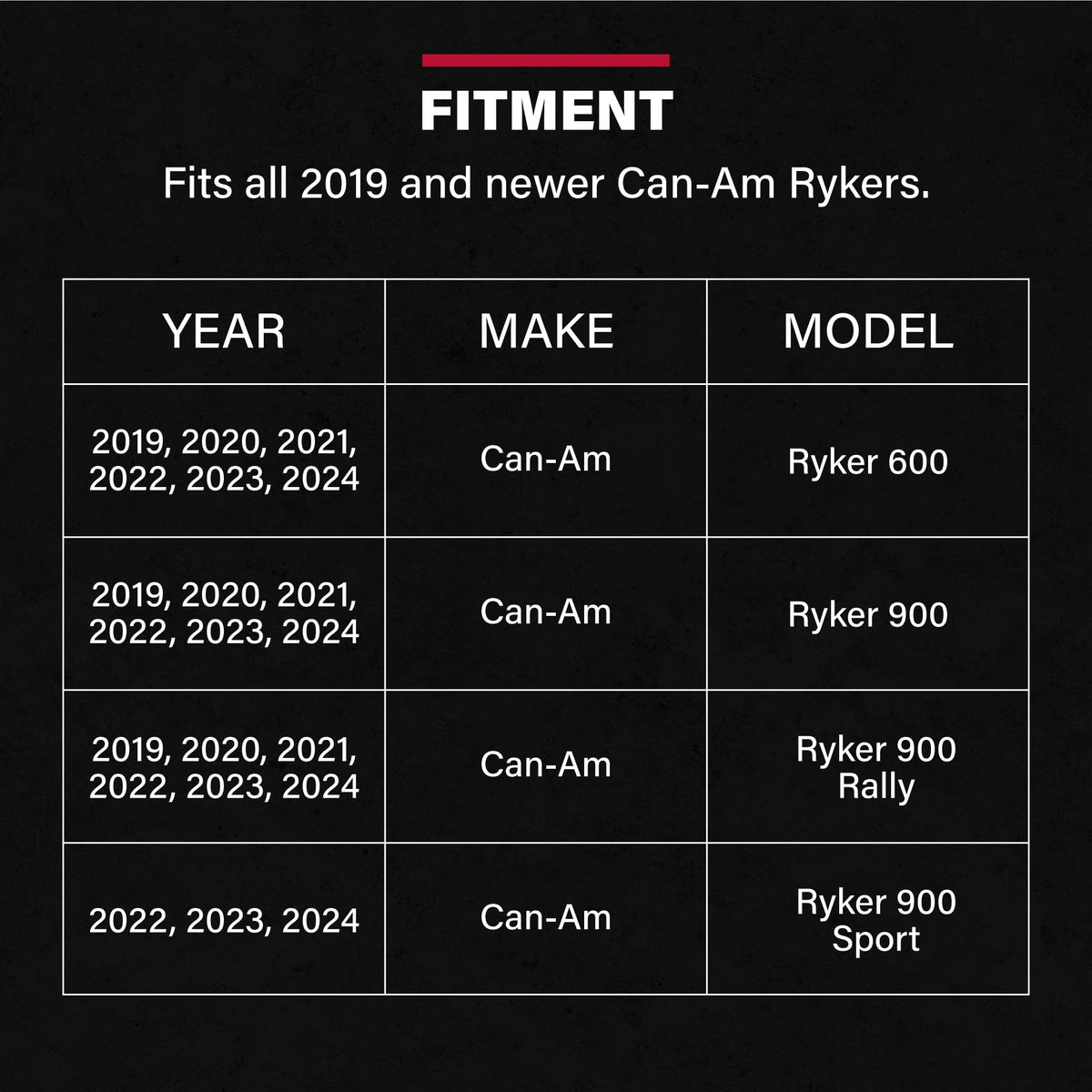 FITMENT

Fits all 2019 and newer Can-Am Rykers.

| YEAR | MAKE | MODEL |
|---|---|---|
| 2019, 2020, 2021, 2022, 2023, 2024 | Can-Am | Ryker 600 |
| 2019, 2020, 2021, 2022, 2023, 2024 | Can-Am | Ryker 900 |
| 2019, 2020, 2021, 2022, 2023, 2024 | Can-Am | Ryker 900 Rally |
| 2022, 2023, 2024 | Can-Am | Ryker 900 Sport |